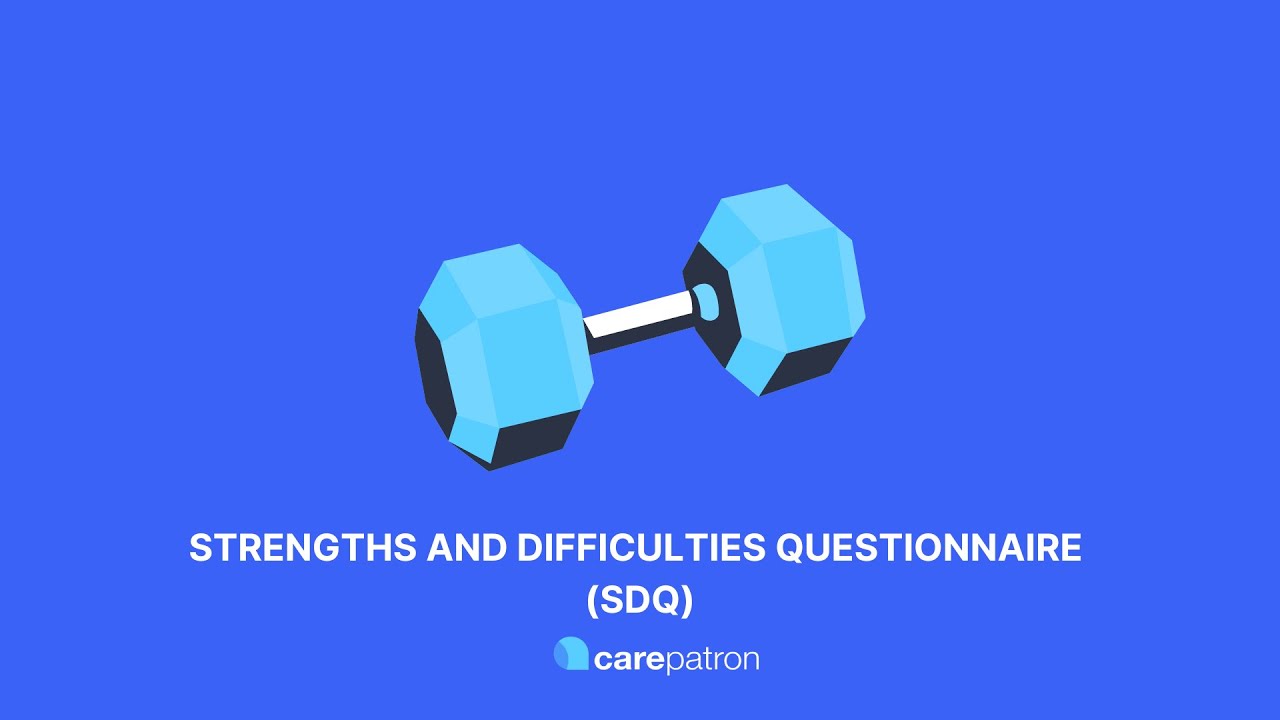 STRENGTHS AND DIFFICULTIES QUESTIONNAIRE (SDQ)

carepatron